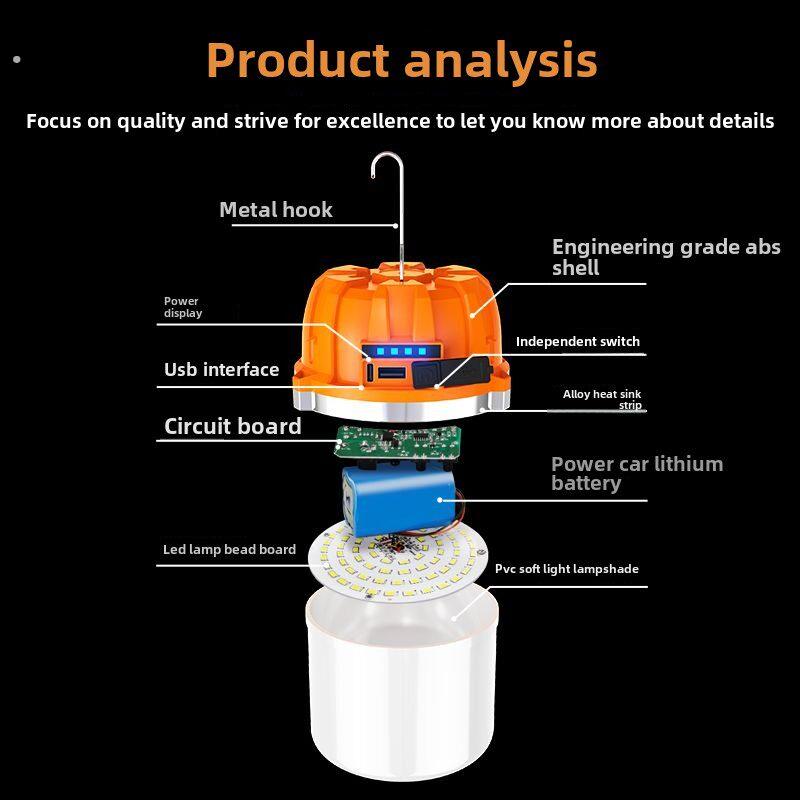 Product analysis

Focus on quality and strive for excellence to let you know more about details

Metal hook

Engineering grade abs shell

Power display

Independent switch

Usb interface

Alloy heat sink strip

Circuit board

Power car lithium battery

Led lamp bead board

Pvc soft light lampshade